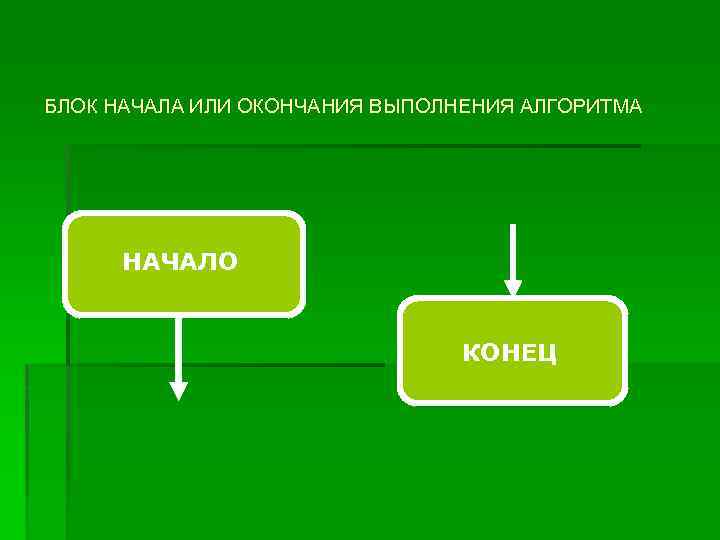 БЛОК НАЧАЛА ИЛИ ОКОНЧАНИЯ ВЫПОЛНЕНИЯ АЛГОРИТМА

НАЧАЛО

КОНЕЦ